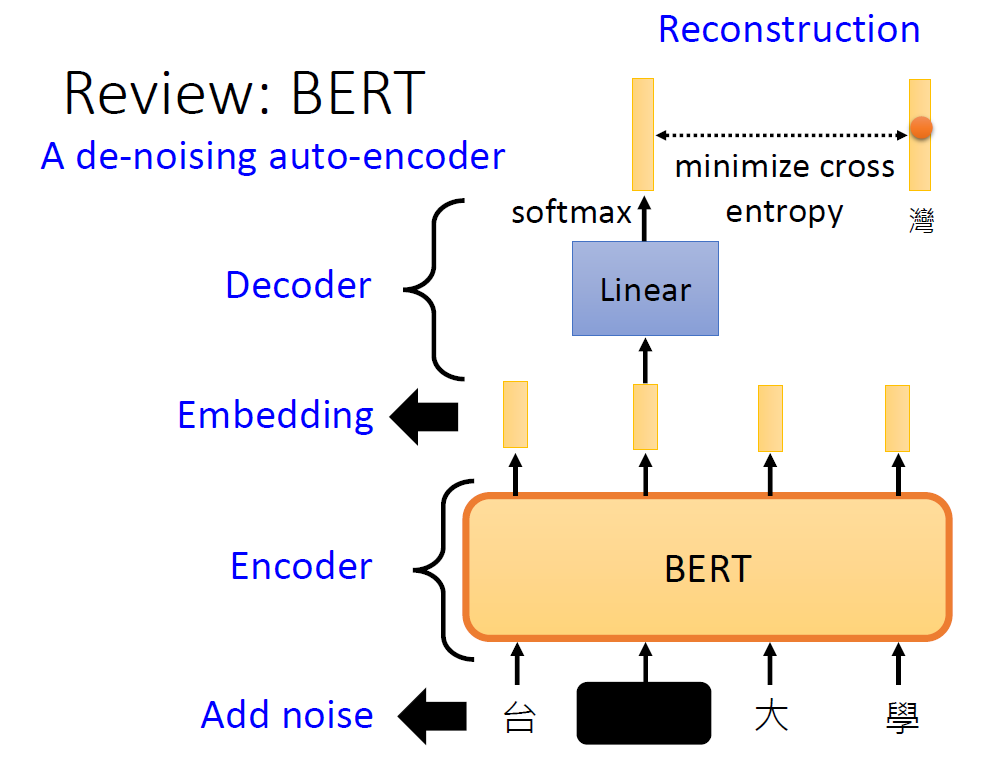 Reconstruction

Review: BERT

A de-noising auto-encoder

minimize cross entropy

softmax

灣

Decoder

Linear

Embedding

Encoder

BERT

Add noise

台

大

學